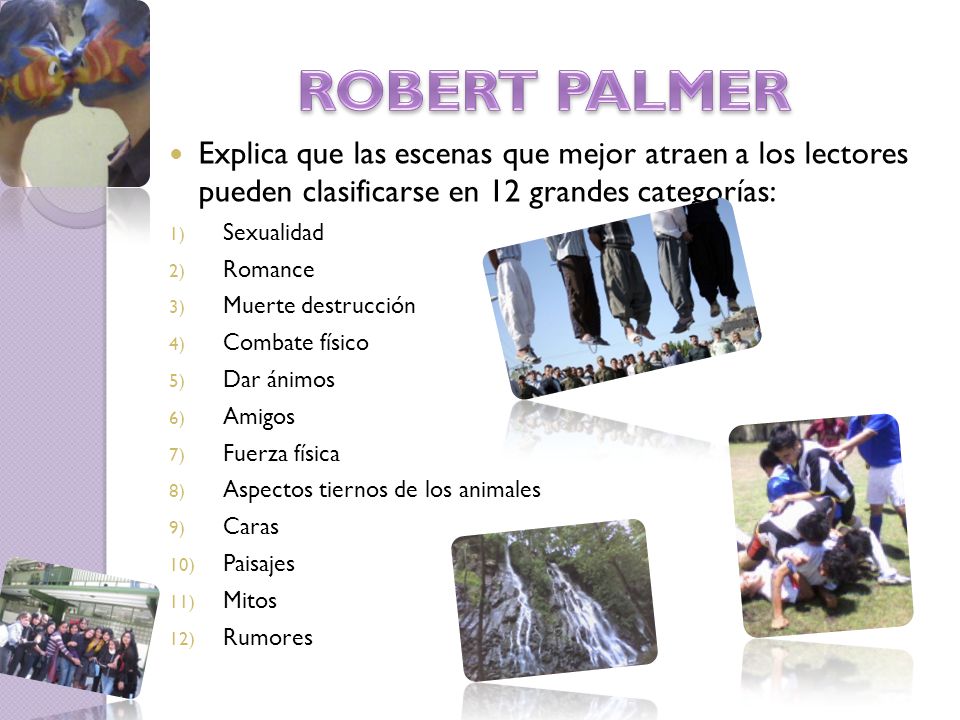 ROBERT PALMER

Explica que las escenas que mejor atraen a los lectores pueden clasificarse en 12 grandes categorías:

1) Sexualidad
2) Romance
3) Muerte destrucción
4) Combate físico
5) Dar ánimos
6) Amigos
7) Fuerza física
8) Aspectos tiernos de los animales
9) Caras
10) Paisajes
11) Mitos
12) Rumores